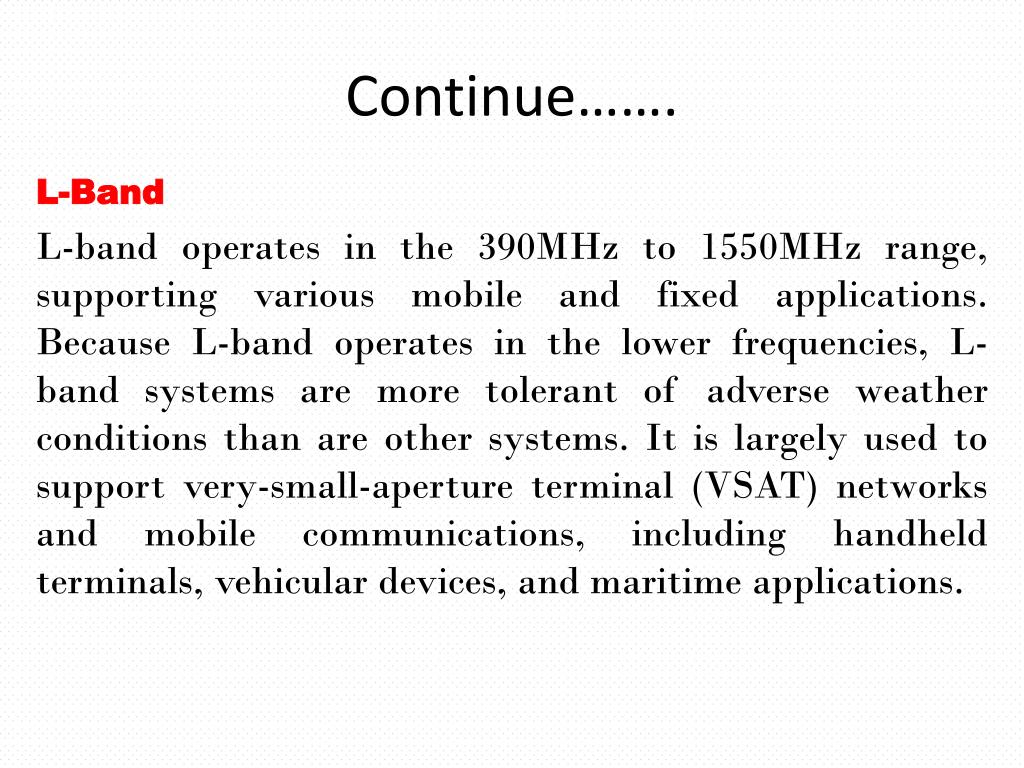 Continue…….

L-Band

L-band operates in the 390MHz to 1550MHz range, supporting various mobile and fixed applications. Because L-band operates in the lower frequencies, L-band systems are more tolerant of adverse weather conditions than are other systems. It is largely used to support very-small-aperture terminal (VSAT) networks and mobile communications, including handheld terminals, vehicular devices, and maritime applications.